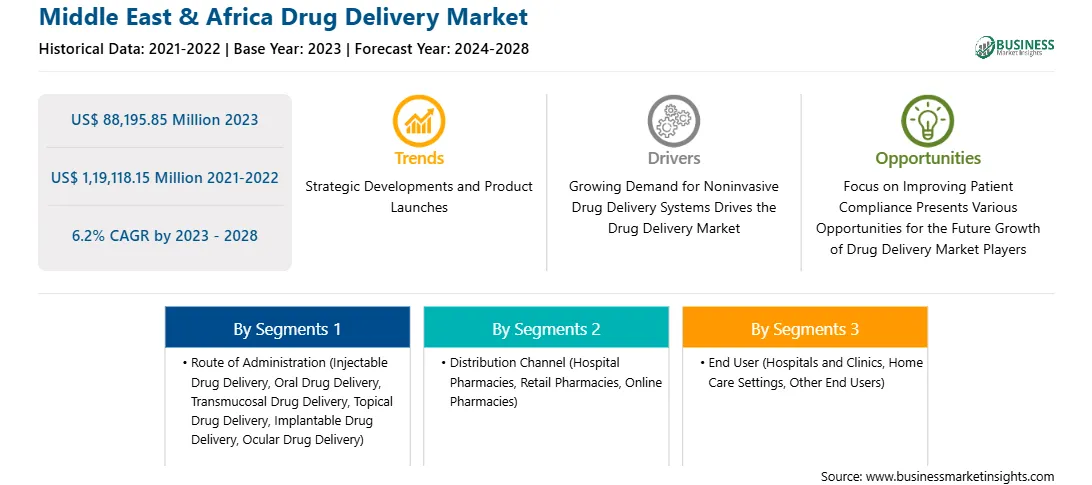 Middle East & Africa Drug Delivery Market

Historical Data: 2021-2022 | Base Year: 2023 | Forecast Year: 2024-2028

BUSINESS Market Insights

US$ 88,195.85 Million 2023

US$ 1,19,118.15 Million 2021-2022

6.2% CAGR by 2023 - 2028

Trends

Strategic Developments and Product Launches

Drivers

Growing Demand for Noninvasive Drug Delivery Systems Drives the Drug Delivery Market

Opportunities

Focus on Improving Patient Compliance Presents Various Opportunities for the Future Growth of Drug Delivery Market Players

By Segments 1

• Route of Administration (Injectable Drug Delivery, Oral Drug Delivery, Transmucosal Drug Delivery, Topical Drug Delivery, Implantable Drug Delivery, Ocular Drug Delivery)

By Segments 2

• Distribution Channel (Hospital Pharmacies, Retail Pharmacies, Online Pharmacies)

By Segments 3

• End User (Hospitals and Clinics, Home Care Settings, Other End Users)

Source: www.businessmarketinsights.com